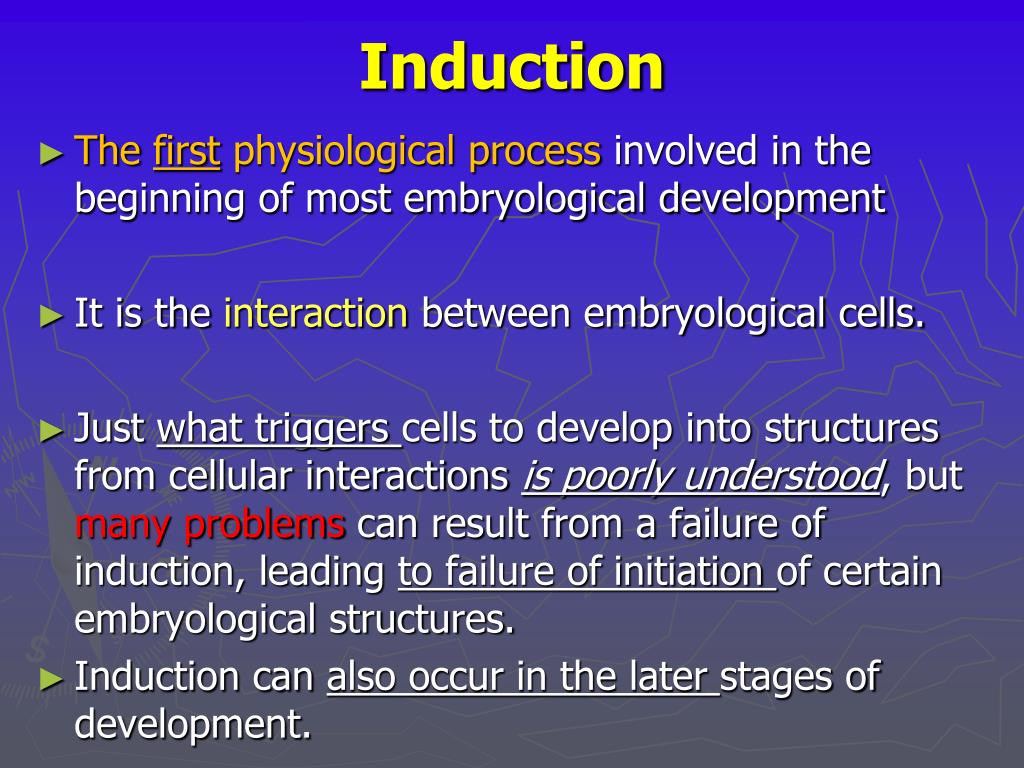 Induction

► The first physiological process involved in the beginning of most embryological development

► It is the interaction between embryological cells.

► Just what triggers cells to develop into structures from cellular interactions is poorly understood, but many problems can result from a failure of induction, leading to failure of initiation of certain embryological structures.

► Induction can also occur in the later stages of development.